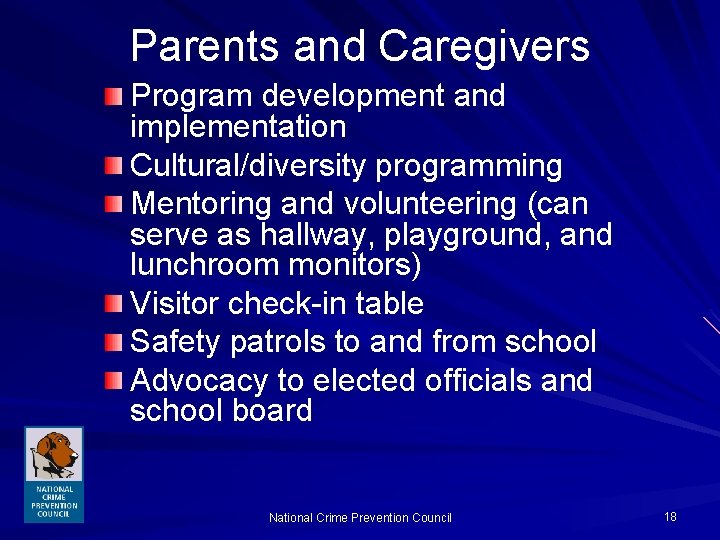 Parents and Caregivers

Program development and implementation

Cultural/diversity programming

Mentoring and volunteering (can serve as hallway, playground, and lunchroom monitors)

Visitor check-in table

Safety patrols to and from school

Advocacy to elected officials and school board

NATIONAL CRIME PREVENTION COUNCIL

National Crime Prevention Council

18